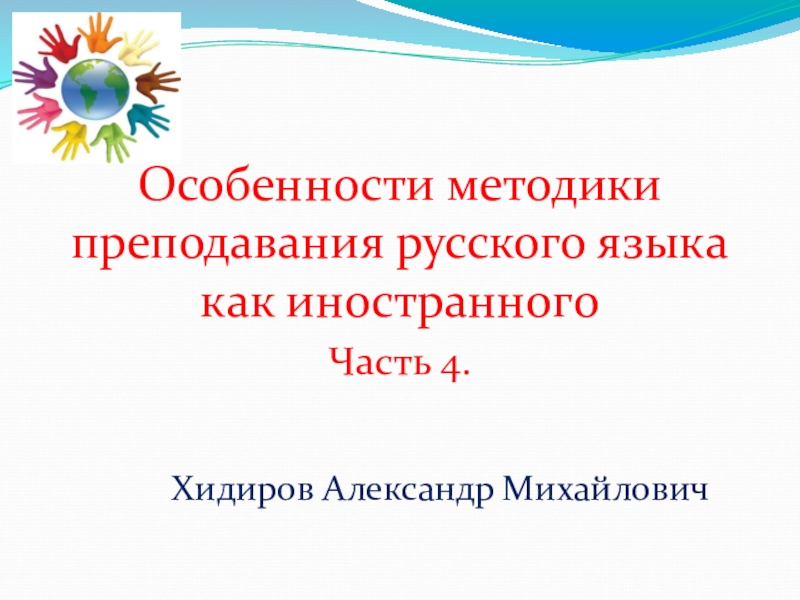 Особенности методики преподавания русского языка как иностранного
Часть 4.

Хидиров Александр Михайлович